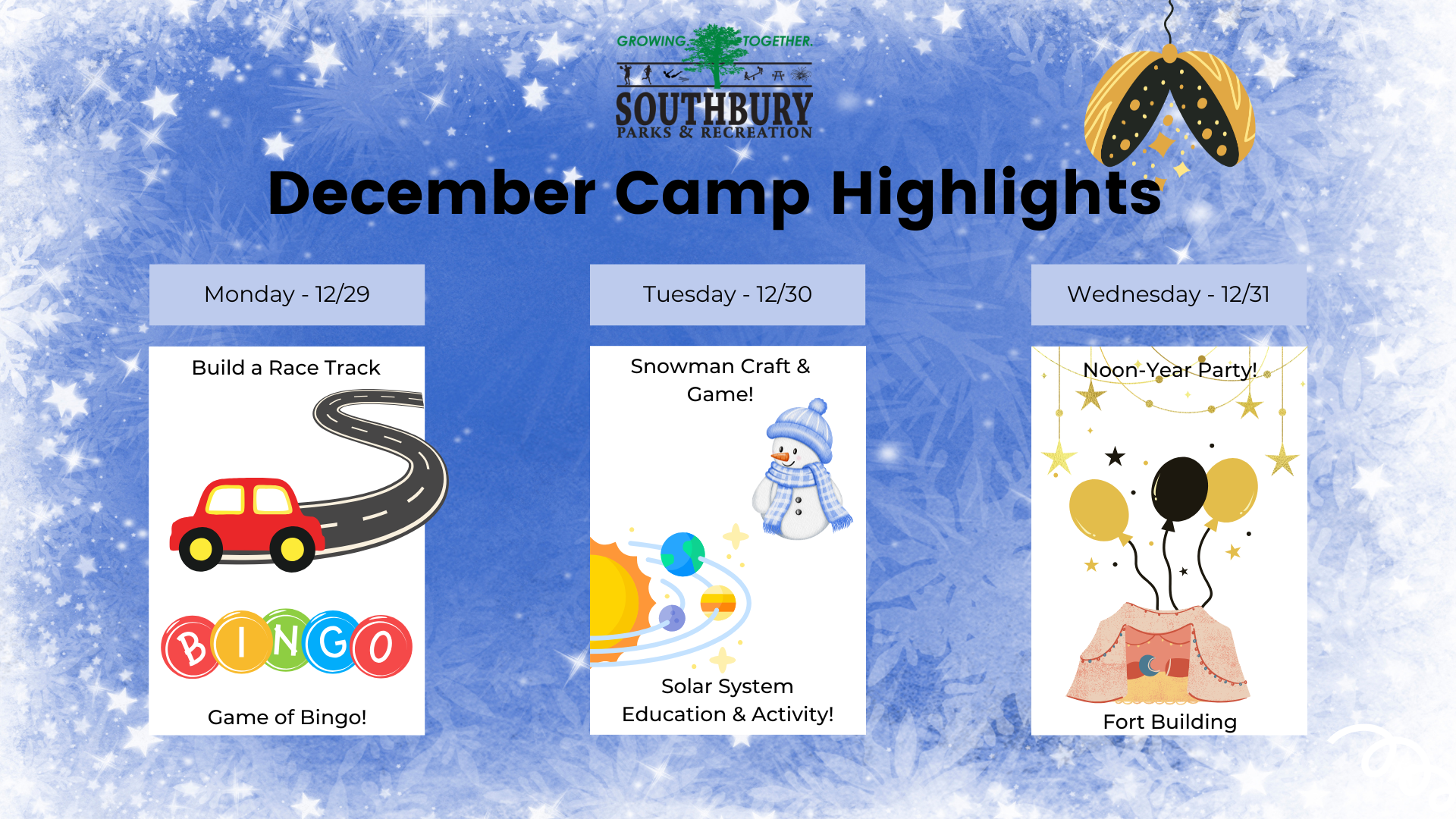 GROWING TOGETHER.
SOUTHBURY
PARKS & RECREATION

December Camp Highlights

Monday - 12/29

Build a Race Track

BINGO

Game of Bingo!

Tuesday - 12/30

Snowman Craft & Game!

Solar System Education & Activity!

Wednesday - 12/31

Noon-Year Party!

Fort Building